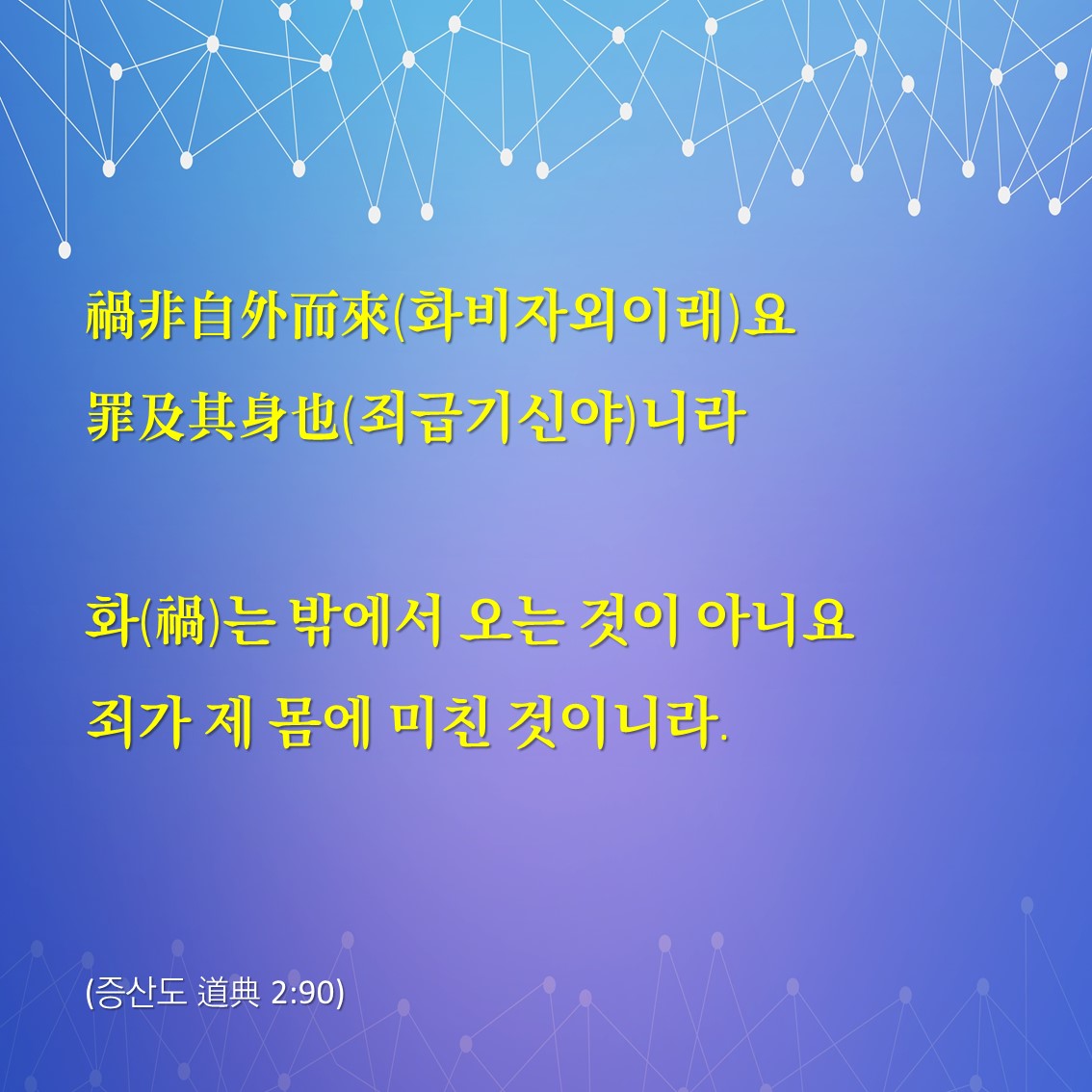 禍非自外而來(화비자외이래)요
罪及其身也(죄급기신야)니라

화(禍)는 밖에서 오는 것이 아니요
죄가 제 몸에 미친 것이니라.

(증산도 道典 2:90)